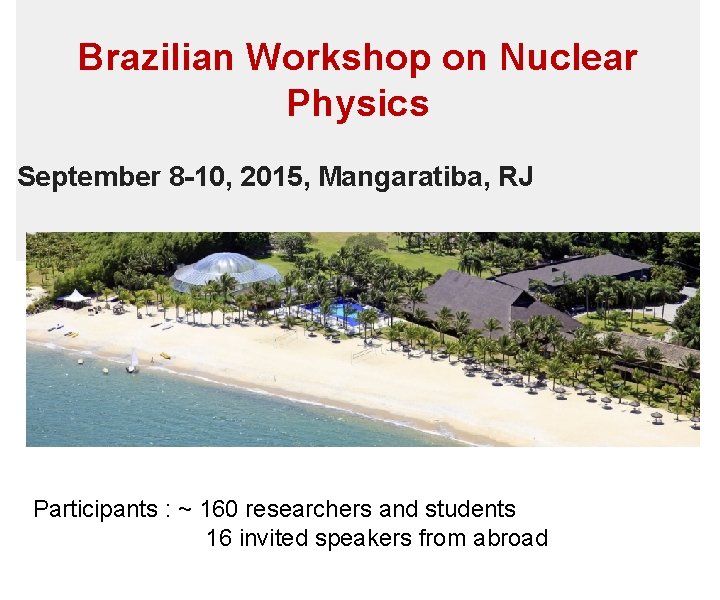 Brazilian Workshop on Nuclear Physics

September 8-10, 2015, Mangaratiba, RJ

Participants : ~ 160 researchers and students
16 invited speakers from abroad